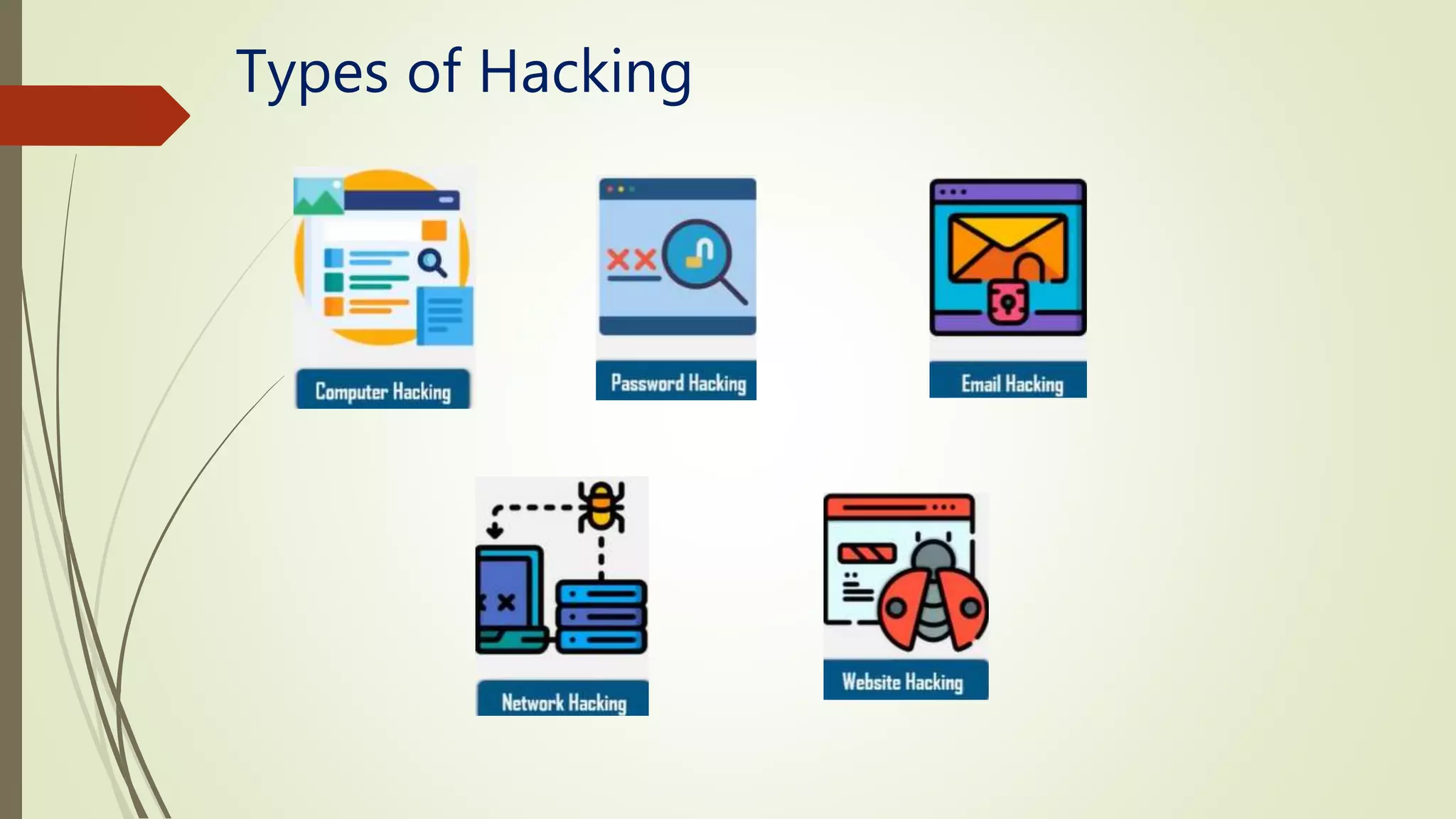 Types of Hacking

Computer Hacking

Password Hacking

Email Hacking

Network Hacking

Website Hacking